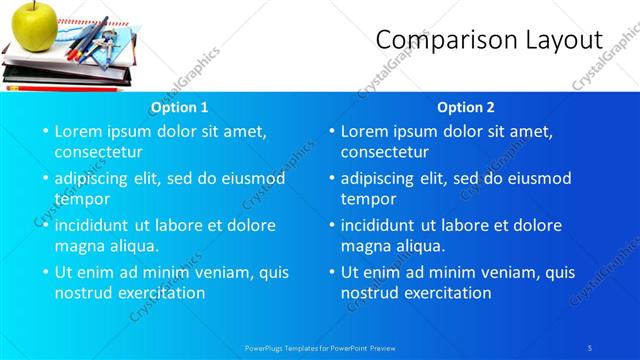 Comparison Layout

Option 1

• Lorem ipsum dolor sit amet, consectetur
• adipiscing elit, sed do eiusmod tempor
• incididunt ut labore et dolore magna aliqua.
• Ut enim ad minim veniam, quis nostrud exercitation

Option 2

• Lorem ipsum dolor sit amet, consectetur
• adipiscing elit, sed do eiusmod tempor
• incididunt ut labore et dolore magna aliqua.
• Ut enim ad minim veniam, quis nostrud exercitation

PowerPlugs Templates for PowerPoint Preview

5

CrystalGraphics